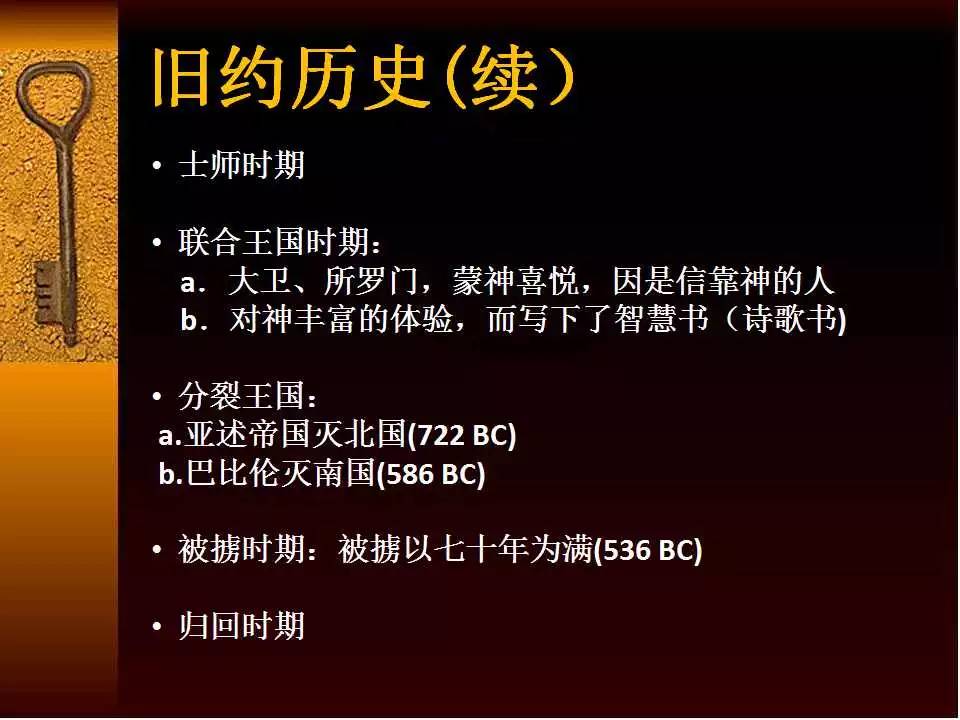 旧约历史(续)

• 士师时期

• 联合王国时期:
a. 大卫、所罗门，蒙神喜悦，因是信靠神的人
b. 对神丰富的体验，而写下了智慧书（诗歌书)

• 分裂王国:
a.亚述帝国灭北国(722 BC)
b.巴比伦灭南国(586 BC)

• 被掳时期：被掳以七十年为满(536 BC)

• 归回时期